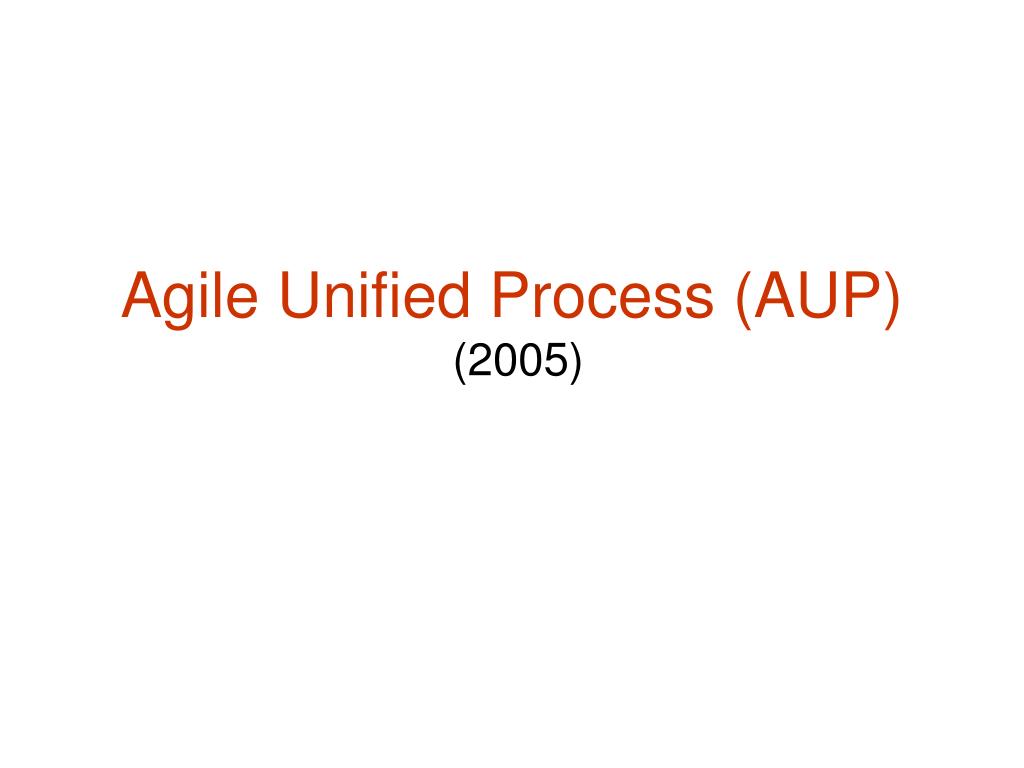 Agile Unified Process (AUP)
(2005)